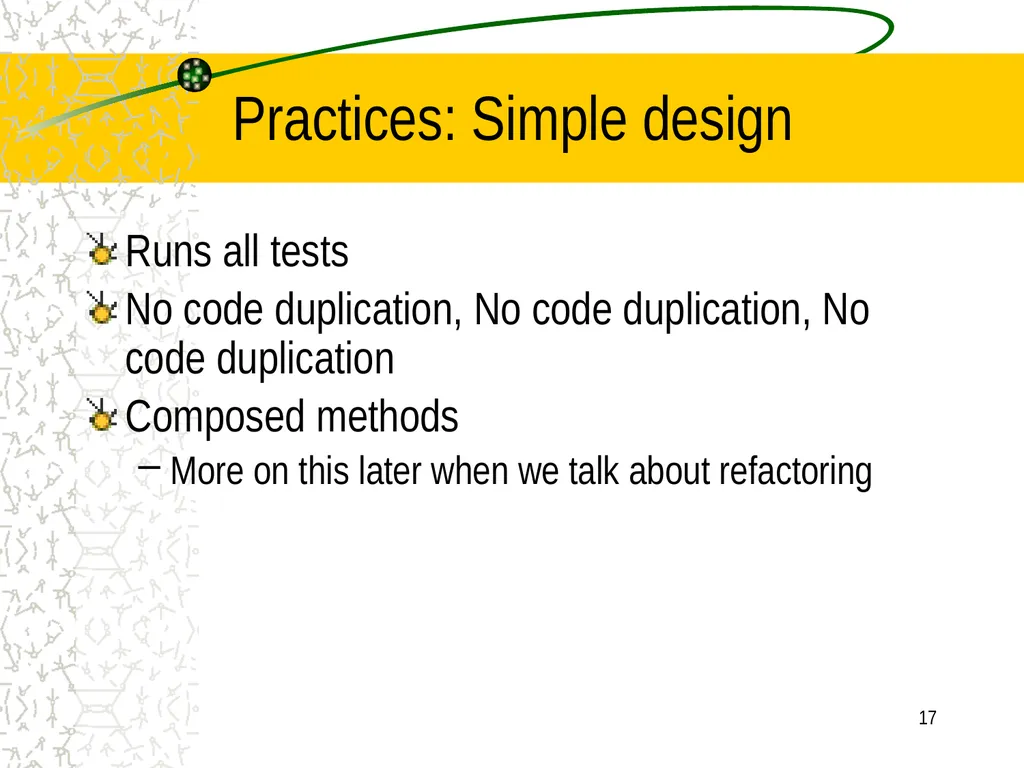 Practices: Simple design

Runs all tests

No code duplication, No code duplication, No code duplication

Composed methods

– More on this later when we talk about refactoring

17